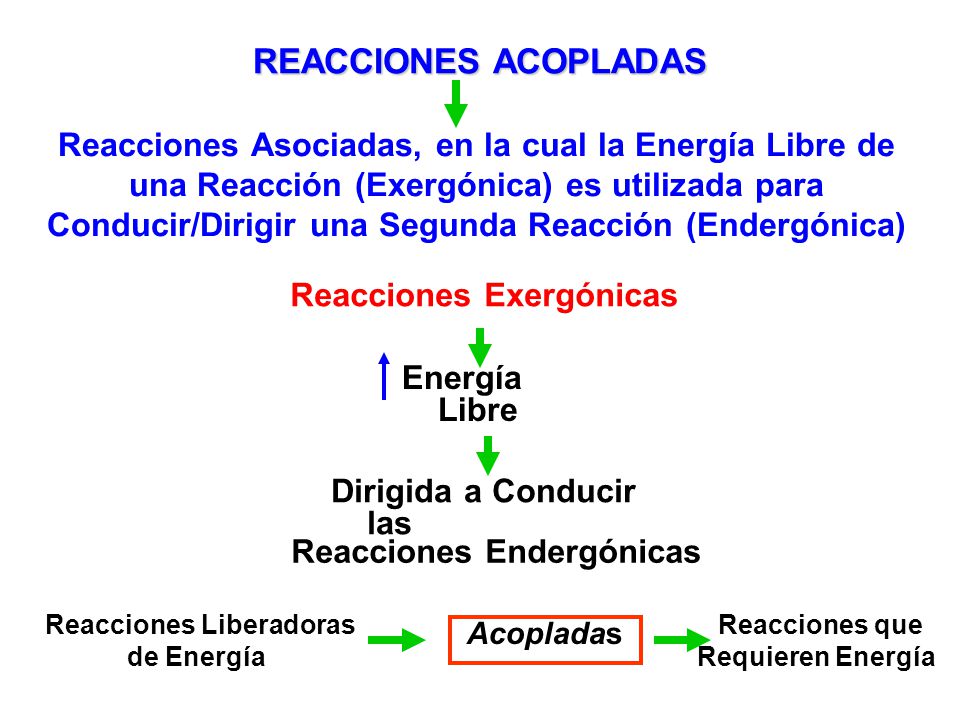 REACCIONES ACOPLADAS

Reacciones Asociadas, en la cual la Energía Libre de una Reacción (Exergónica) es utilizada para Conducir/Dirigir una Segunda Reacción (Endergónica)

Reacciones Exergónicas

Energía Libre

Dirigida a Conducir las Reacciones Endergónicas

Reacciones Liberadoras de Energía

Acopladas

Reacciones que Requieren Energía